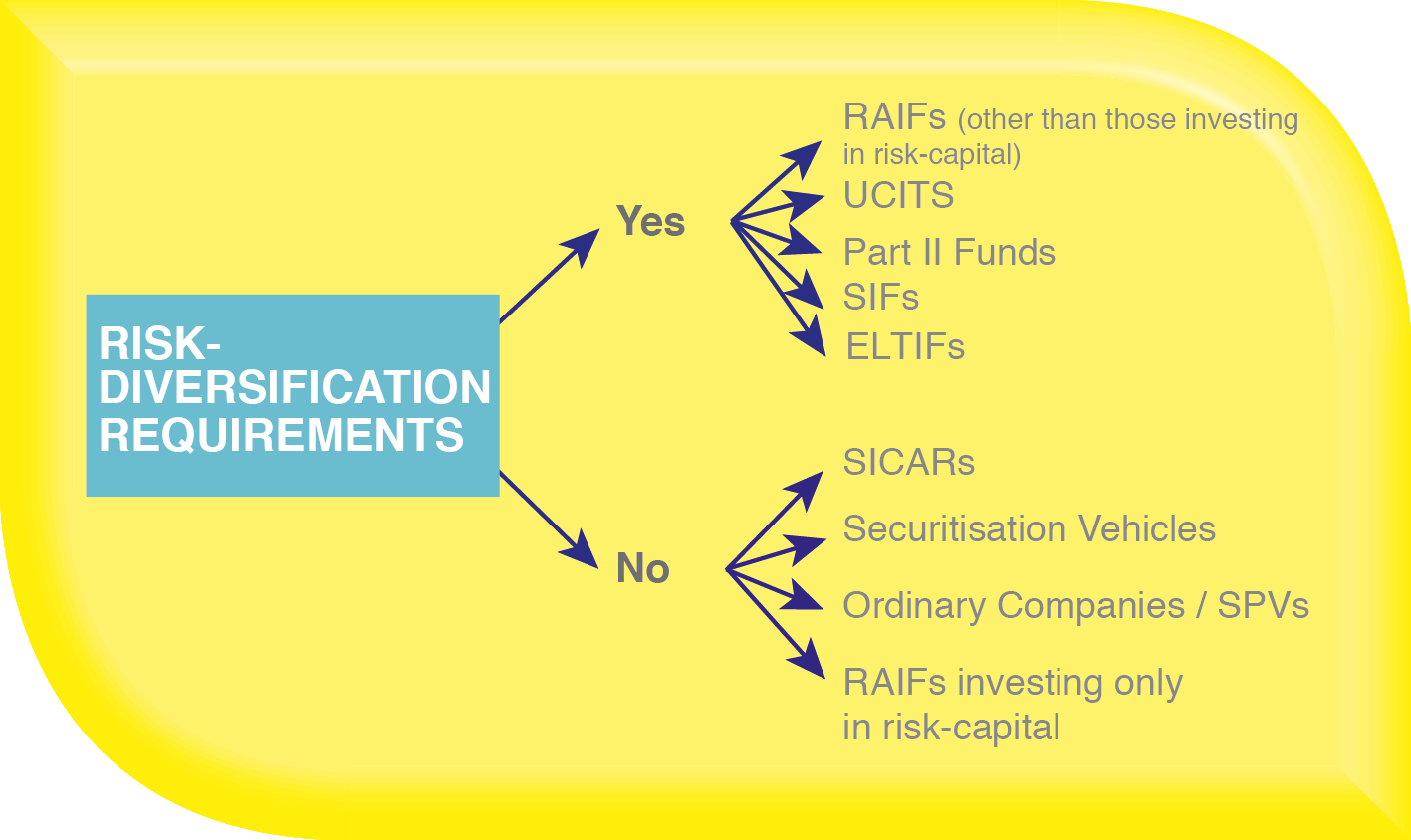 RISK-DIVERSIFICATION REQUIREMENTS

Yes

RAIFs (other than those investing in risk-capital)

UCITS

Part II Funds

SIFs

ELTIFs

No

SICARs

Securitisation Vehicles

Ordinary Companies / SPVs

RAIFs investing only in risk-capital